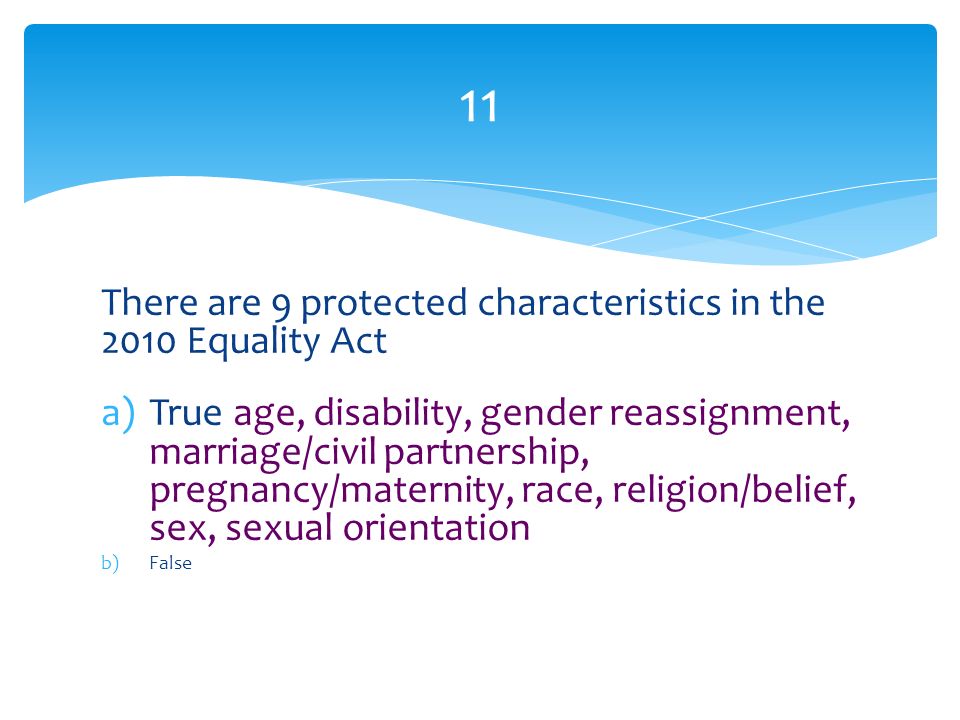 11

There are 9 protected characteristics in the 2010 Equality Act

a) True age, disability, gender reassignment, marriage/civil partnership, pregnancy/maternity, race, religion/belief, sex, sexual orientation

b) False